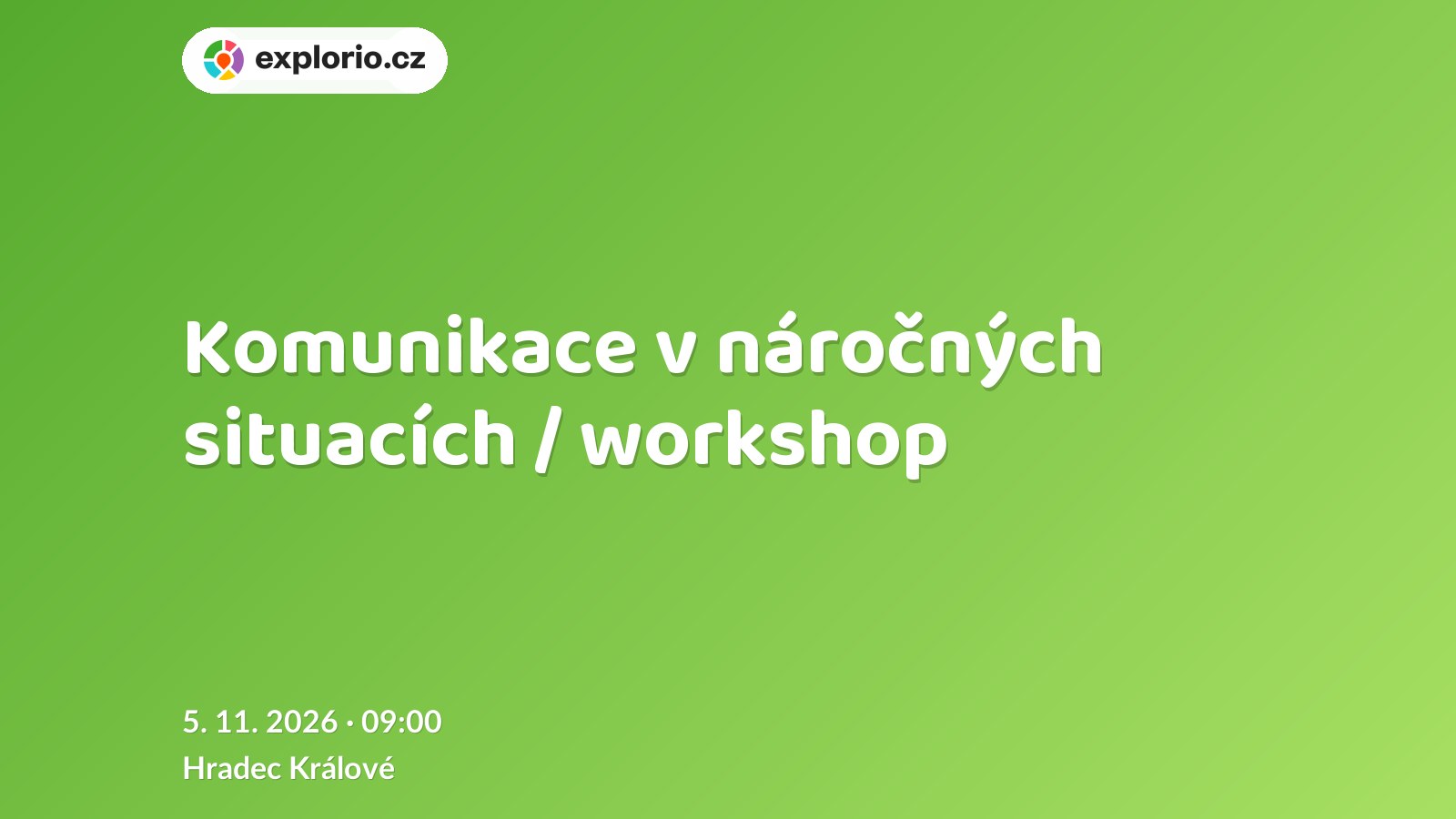 explorio.cz

Komunikace v náročných situacích / workshop

5. 11. 2026 · 09:00
Hradec Králové